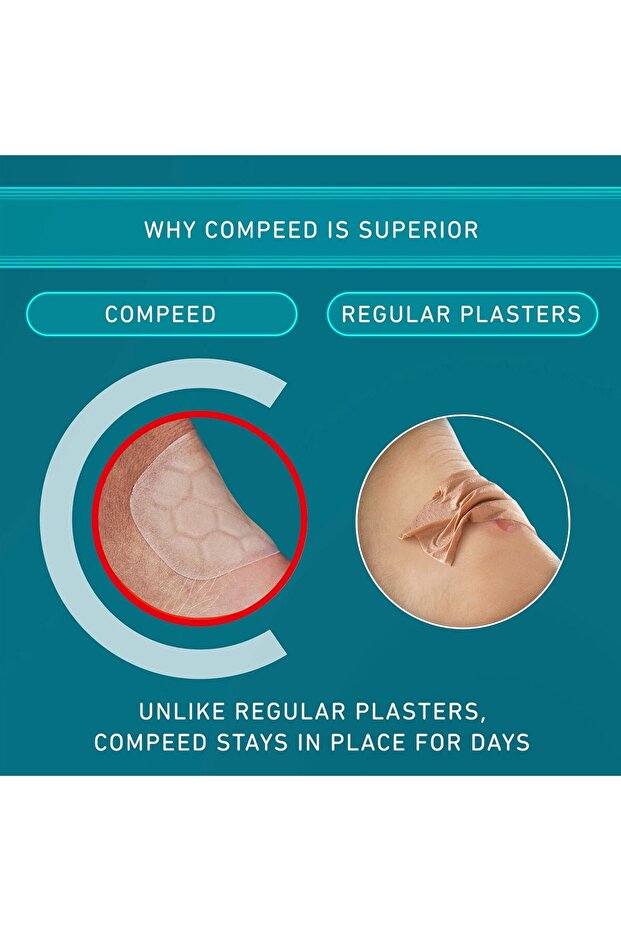 WHY COMPEED IS SUPERIOR

COMPEED

REGULAR PLASTERS

UNLIKE REGULAR PLASTERS, COMPEED STAYS IN PLACE FOR DAYS